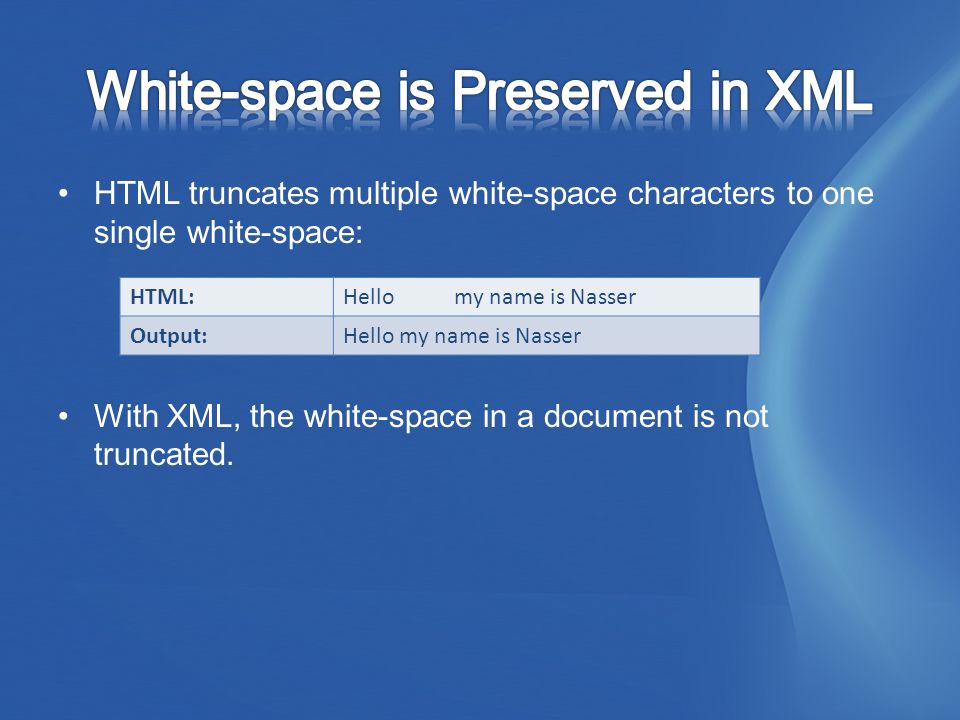 White-space is Preserved in XML

• HTML truncates multiple white-space characters to one single white-space:

| HTML: | Hello          my name is Nasser |
|---|---|
| Output: | Hello my name is Nasser |

• With XML, the white-space in a document is not truncated.